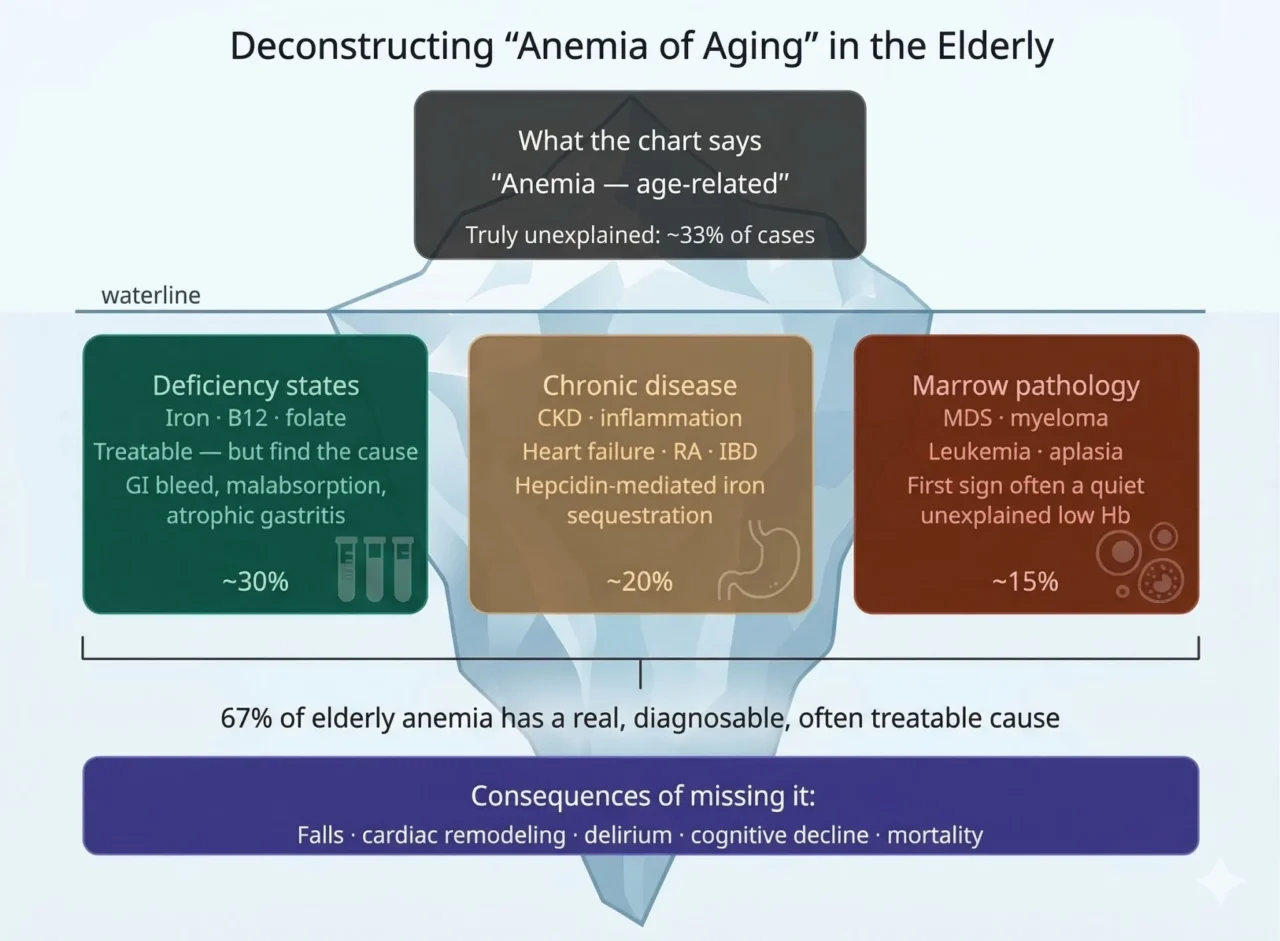 Deconstructing “Anemia of Aging” in the Elderly

What the chart says
“Anemia — age-related”
Truly unexplained: ~33% of cases

waterline

Deficiency states
Iron · B12 · folate
Treatable — but find the cause
GI bleed, malabsorption, atrophic gastritis
~30%

Chronic disease
CKD · inflammation
Heart failure · RA · IBD
Hepcidin-mediated iron sequestration
~20%

Marrow pathology
MDS · myeloma
Leukemia · aplasia
First sign often a quiet unexplained low Hb
~15%

67% of elderly anemia has a real, diagnosable, often treatable cause

Consequences of missing it:
Falls · cardiac remodeling · delirium · cognitive decline · mortality